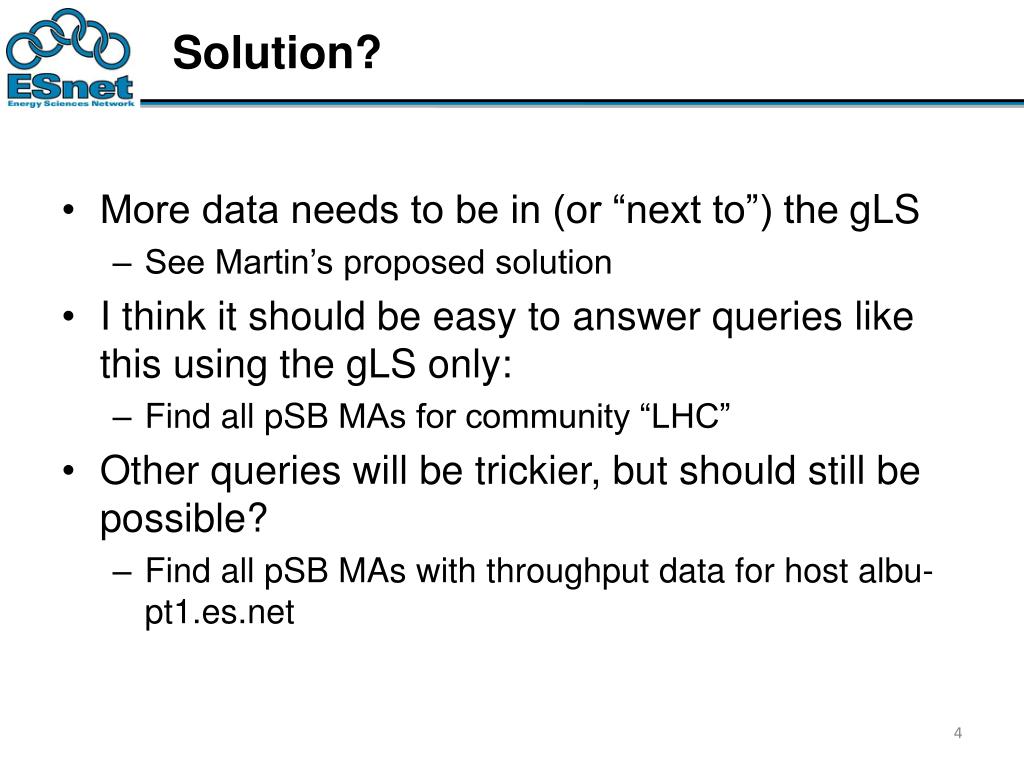 ESnet
Energy Sciences Network

Solution?

• More data needs to be in (or “next to”) the gLS
– See Martin’s proposed solution
• I think it should be easy to answer queries like this using the gLS only:
– Find all pSB MAs for community “LHC”
• Other queries will be trickier, but should still be possible?
– Find all pSB MAs with throughput data for host albu-pt1.es.net

4